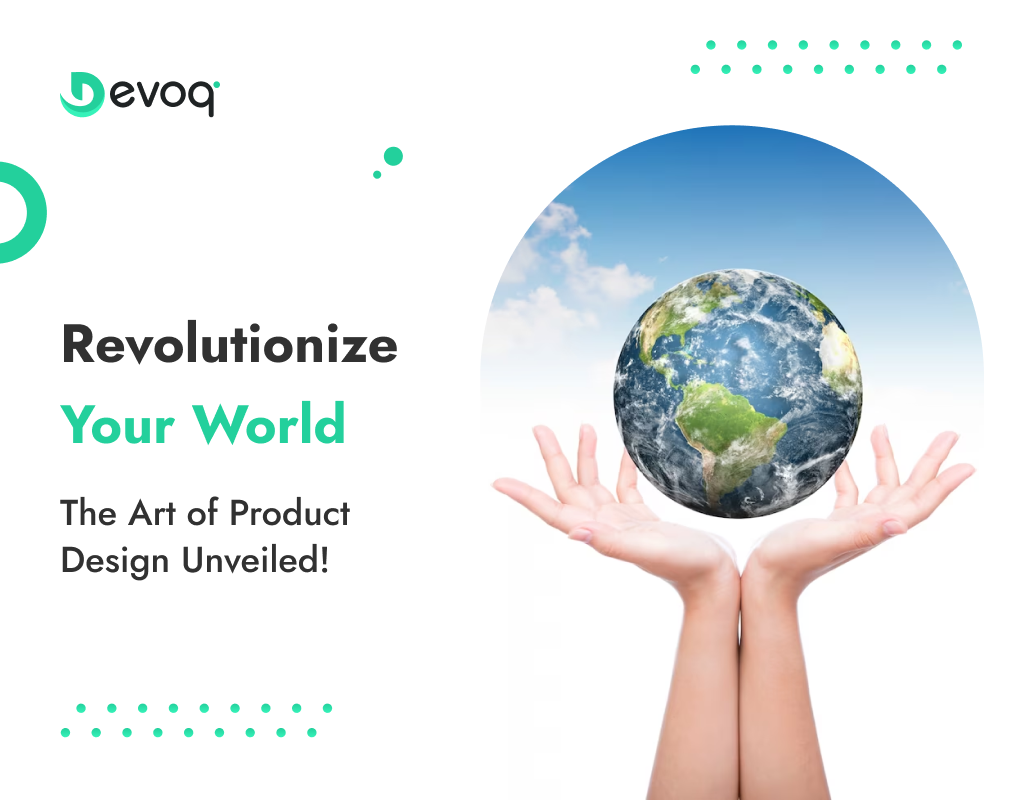 Devoq

Revolutionize

Your World

The Art of Product Design Unveiled!